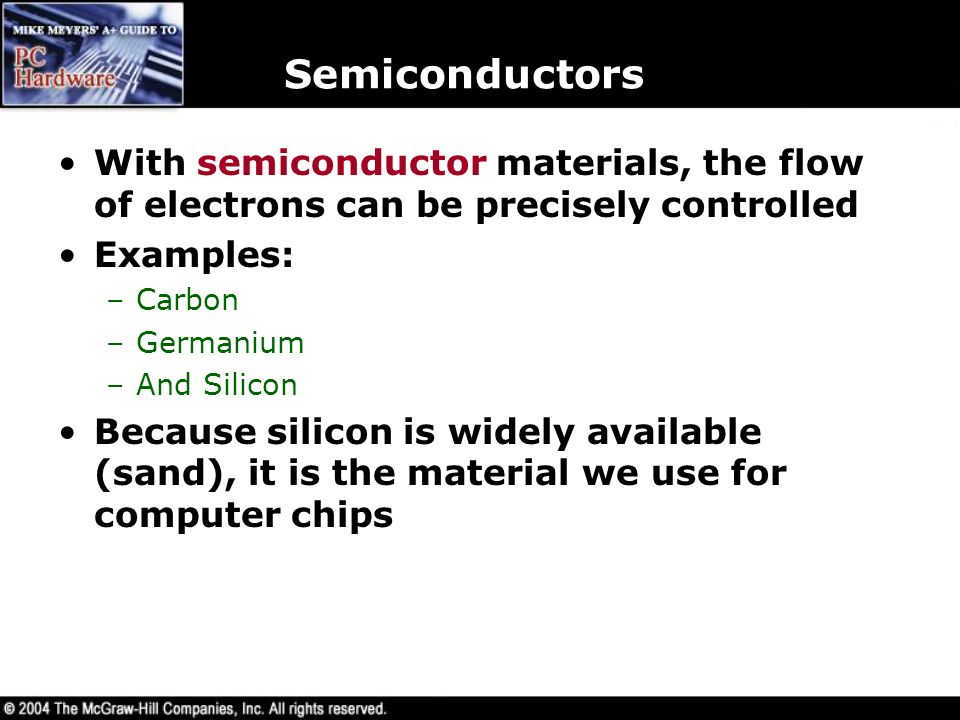 MIKE MEYERS' A+ GUIDE TO
PC Hardware

Semiconductors

• With semiconductor materials, the flow of electrons can be precisely controlled
• Examples:
– Carbon
– Germanium
– And Silicon
• Because silicon is widely available (sand), it is the material we use for computer chips

© 2004 The McGraw-Hill Companies, Inc. All rights reserved.